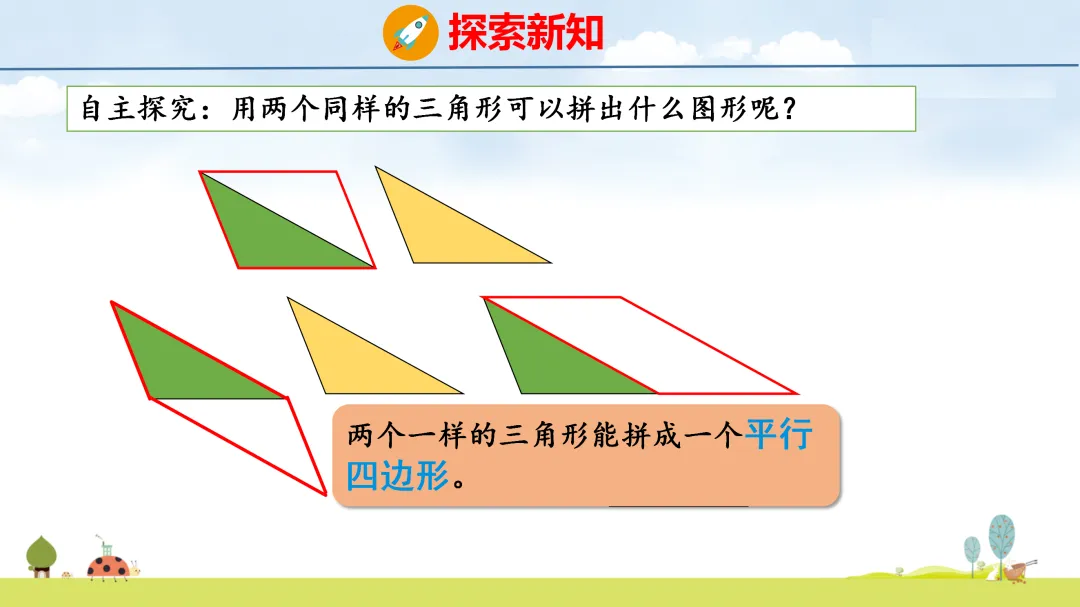 探索新知

自主探究：用两个同样的三角形可以拼出什么图形呢？

两个一样的三角形能拼成一个平行四边形。